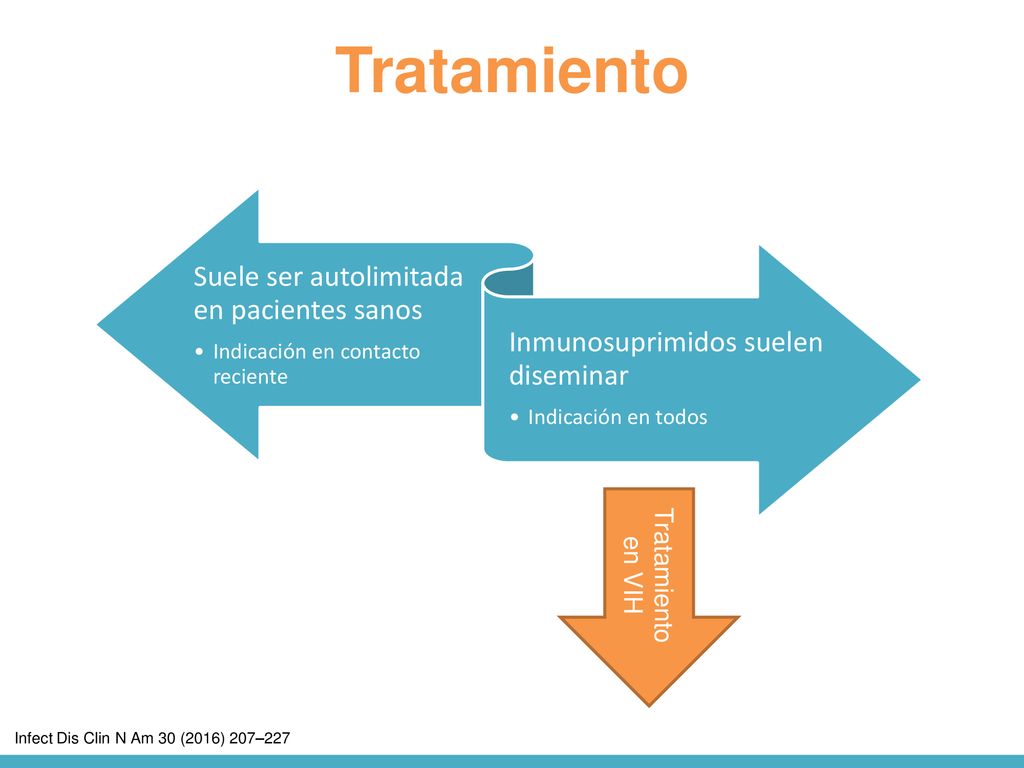 Tratamiento

Suele ser autolimitada en pacientes sanos

• Indicación en contacto reciente

Inmunosuprimidos suelen diseminar

• Indicación en todos

Tratamiento en VIH

Infect Dis Clin N Am 30 (2016) 207–227